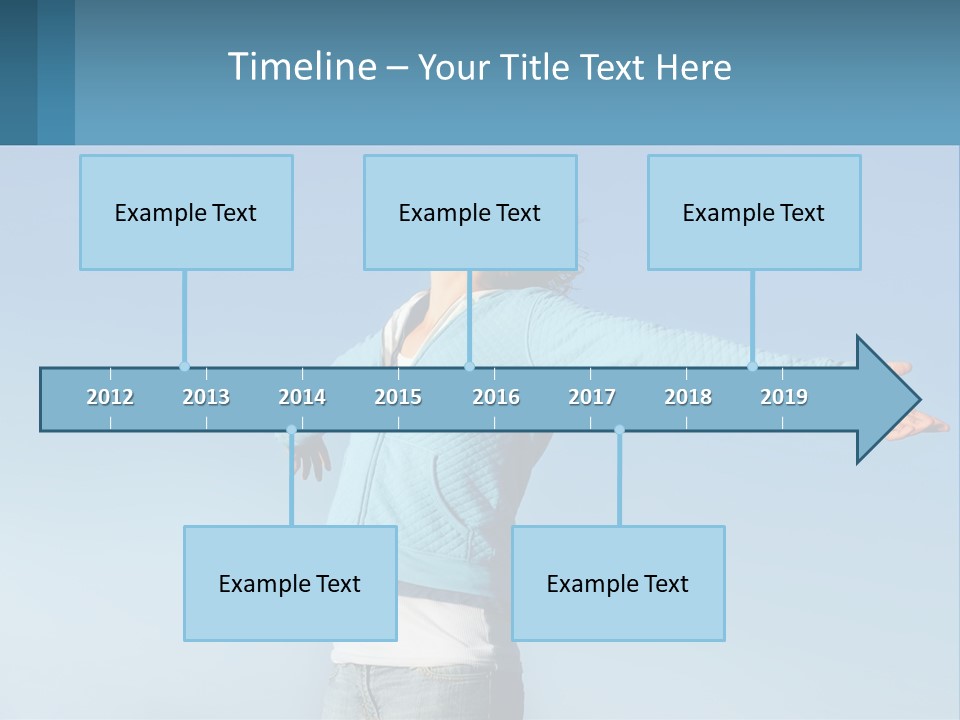 Timeline – Your Title Text Here

Example Text

Example Text

Example Text

2012 2013 2014 2015 2016 2017 2018 2019

Example Text

Example Text